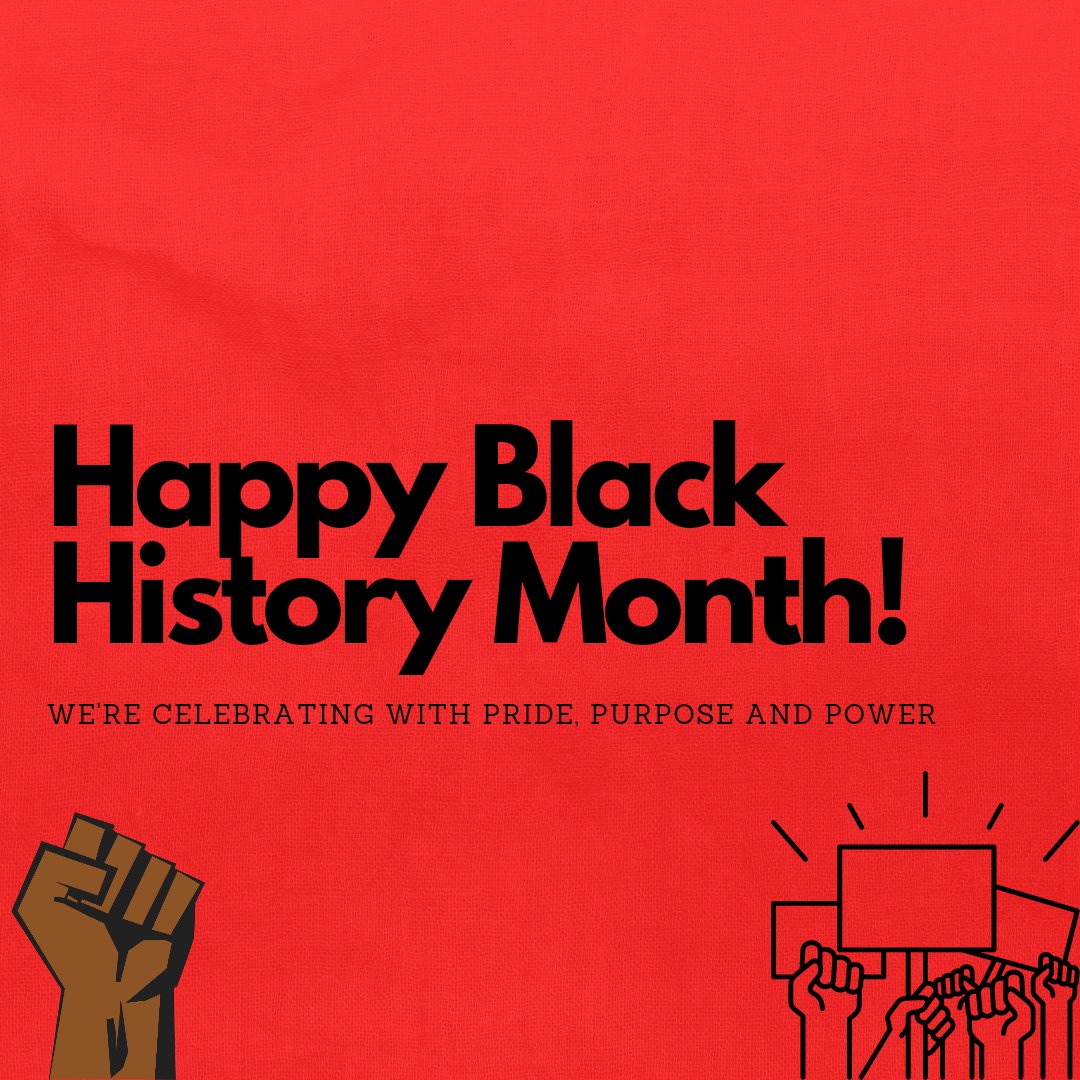 Happy Black History Month!

WE'RE CELEBRATING WITH PRIDE, PURPOSE AND POWER